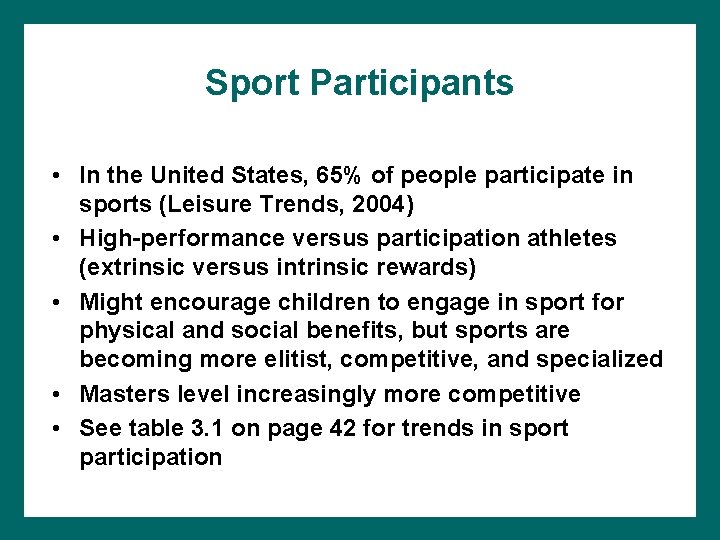 Sport Participants

• In the United States, 65% of people participate in sports (Leisure Trends, 2004)
• High-performance versus participation athletes (extrinsic versus intrinsic rewards)
• Might encourage children to engage in sport for physical and social benefits, but sports are becoming more elitist, competitive, and specialized
• Masters level increasingly more competitive
• See table 3.1 on page 42 for trends in sport participation